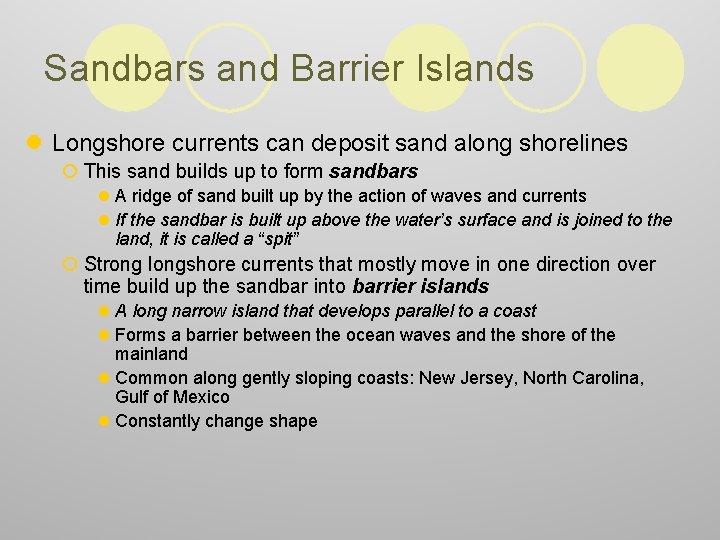 Sandbars and Barrier Islands

Longshore currents can deposit sand along shorelines

This sand builds up to form sandbars

A ridge of sand built up by the action of waves and currents

If the sandbar is built up above the water's surface and is joined to the land, it is called a "spit"

Strong longshore currents that mostly move in one direction over time build up the sandbar into barrier islands

A long narrow island that develops parallel to a coast

Forms a barrier between the ocean waves and the shore of the mainland

Common along gently sloping coasts: New Jersey, North Carolina, Gulf of Mexico

Constantly change shape